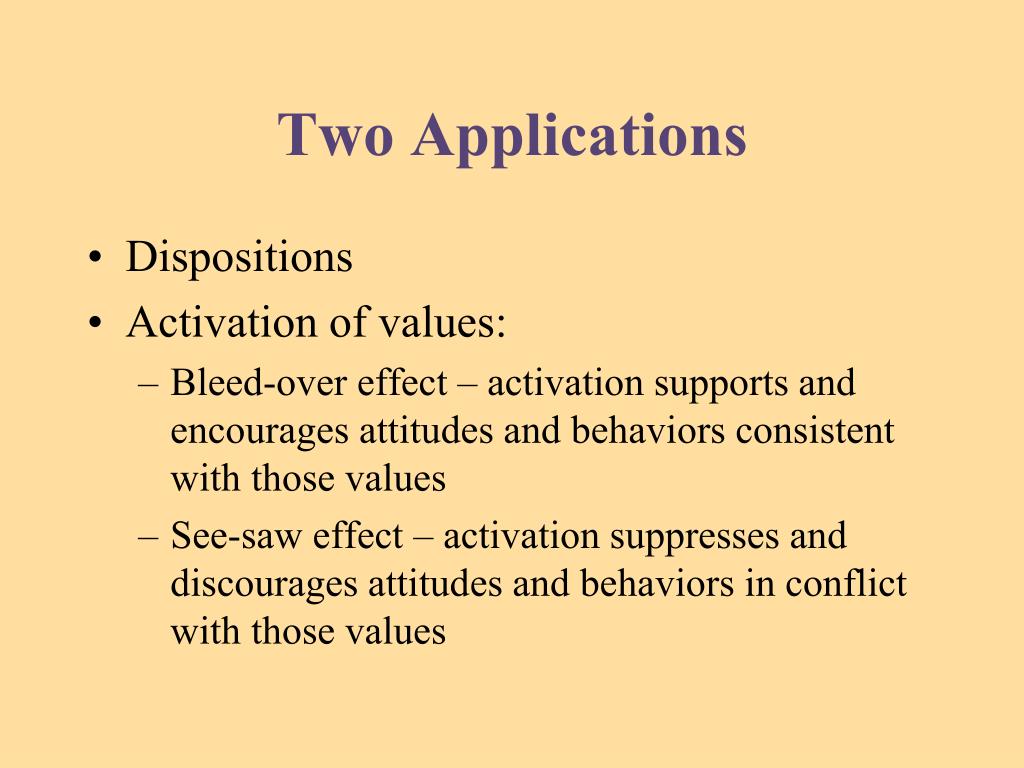 Two Applications

• Dispositions
• Activation of values:
– Bleed-over effect – activation supports and encourages attitudes and behaviors consistent with those values
– See-saw effect – activation suppresses and discourages attitudes and behaviors in conflict with those values